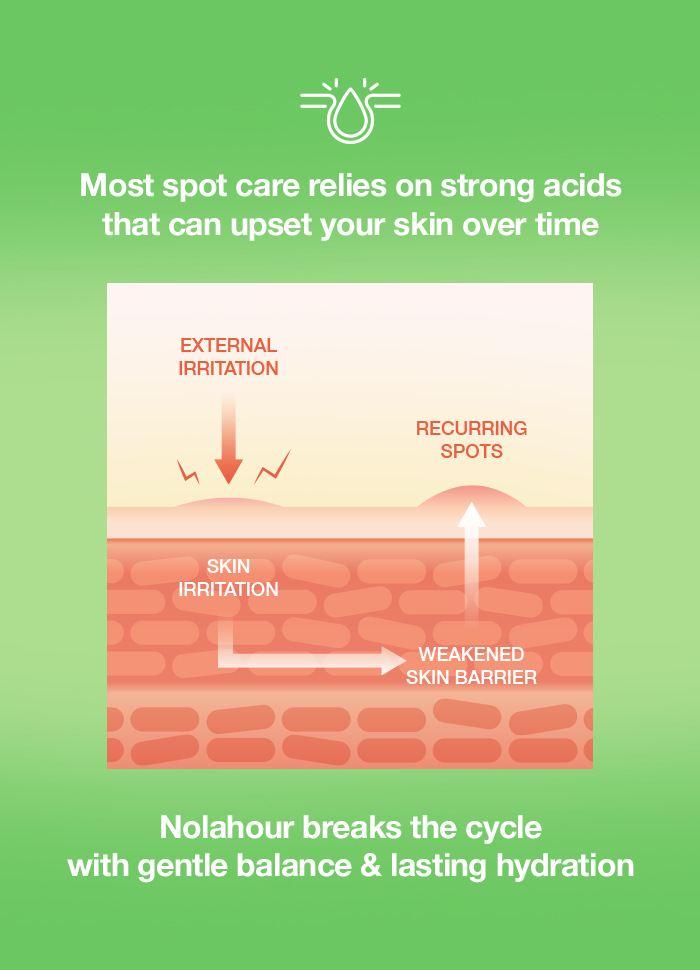 Most spot care relies on strong acids that can upset your skin over time

EXTERNAL IRRITATION

RECURRING SPOTS

SKIN IRRITATION

WEAKENED SKIN BARRIER

Nolahour breaks the cycle with gentle balance & lasting hydration